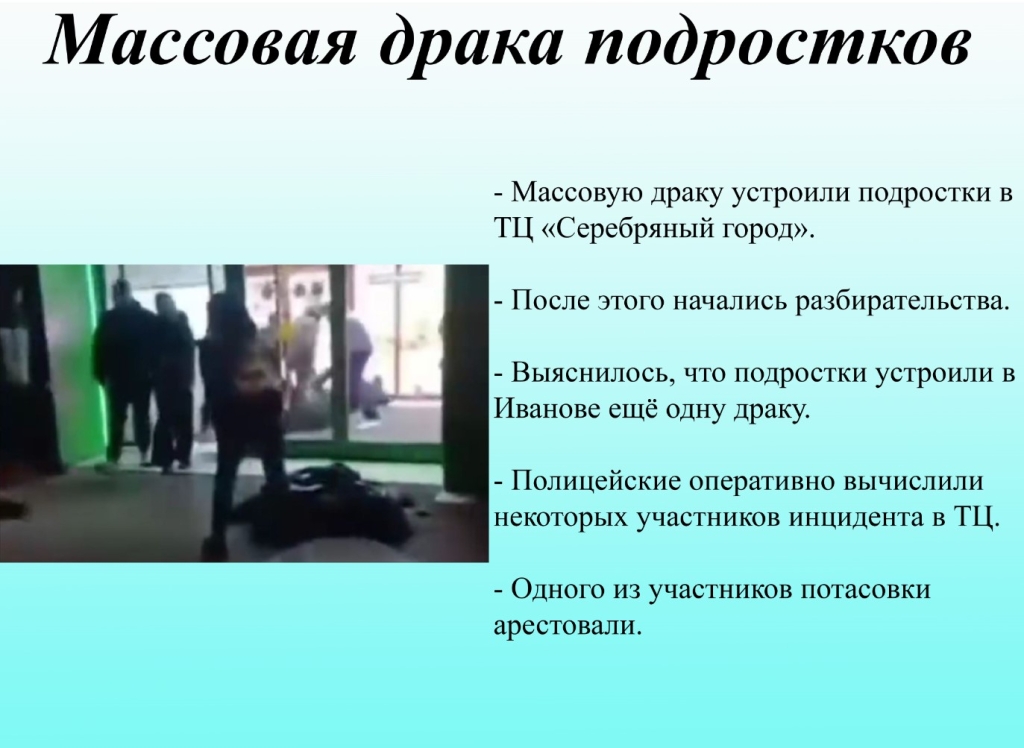 Массовая драка подростков

- Массовую драку устроили подростки в ТЦ «Серебряный город».

- После этого начались разбирательства.

- Выяснилось, что подростки устроили в Иванове ещё одну драку.

- Полицейские оперативно вычислили некоторых участников инцидента в ТЦ.

- Одного из участников потасовки арестовали.